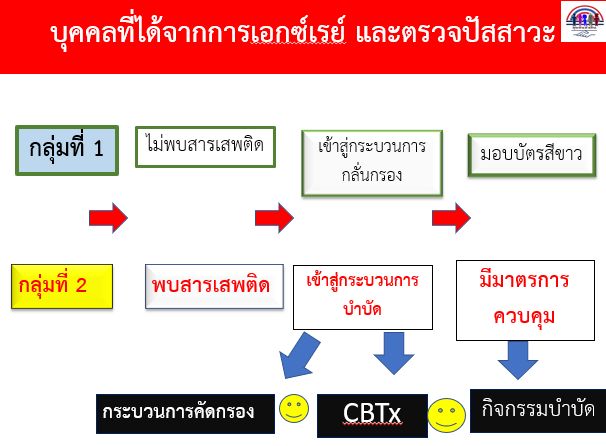 บุคคลที่ได้จากการเอกซ์เรย์ และตรวจปัสสาวะ

กลุ่มที่ 1

ไม่พบสารเสพติด

เข้าสู่กระบวนการกลั่นกรอง

มอบบัตรสีขาว

กลุ่มที่ 2

พบสารเสพติด

เข้าสู่กระบวนการบำบัด

มีมาตรการควบคุม

กระบวนการคัดกรอง

CBTx

กิจกรรมบำบัด